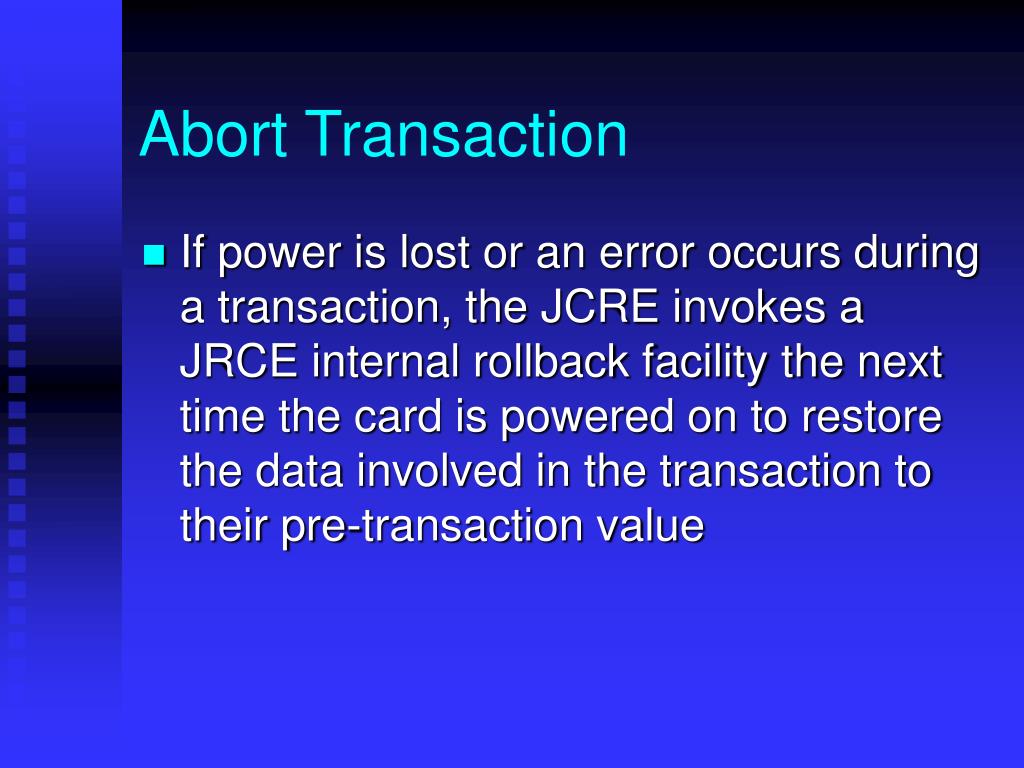 Abort Transaction

If power is lost or an error occurs during a transaction, the JCRE invokes a JRCE internal rollback facility the next time the card is powered on to restore the data involved in the transaction to their pre-transaction value